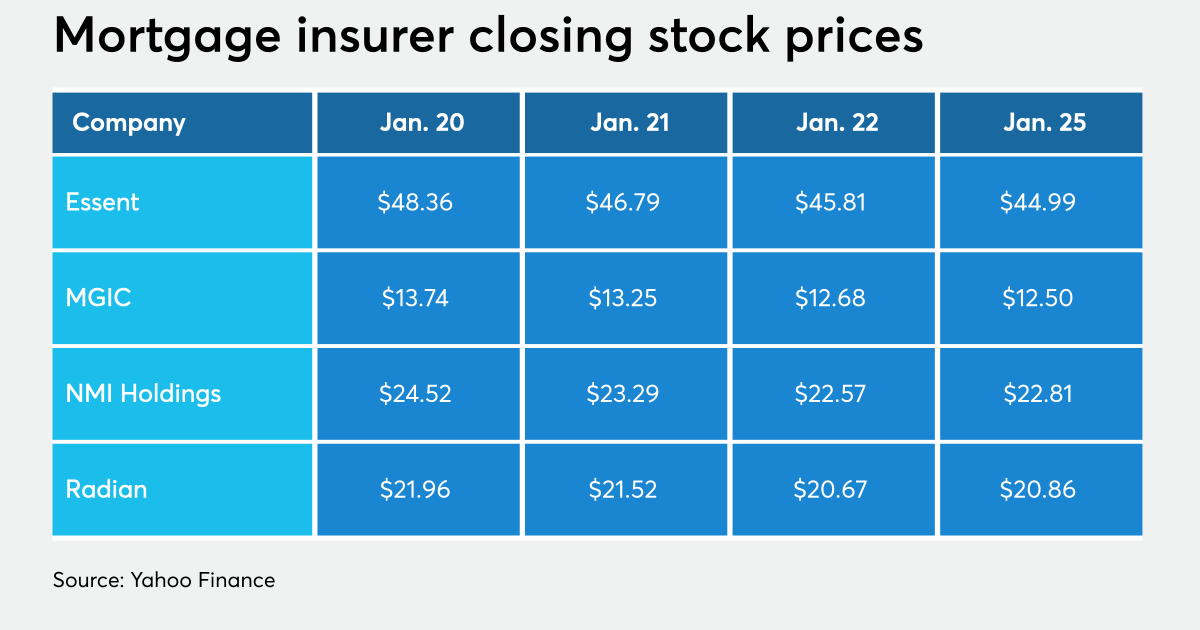 Mortgage insurer closing stock prices

| Company | Jan. 20 | Jan. 21 | Jan. 22 | Jan. 25 |
|---|---|---|---|---|
| Essent | \$48.36 | \$46.79 | \$45.81 | \$44.99 |
| MGIC | \$13.74 | \$13.25 | \$12.68 | \$12.50 |
| NMI Holdings | \$24.52 | \$23.29 | \$22.57 | \$22.81 |
| Radian | \$21.96 | \$21.52 | \$20.67 | \$20.86 |

Source: Yahoo Finance